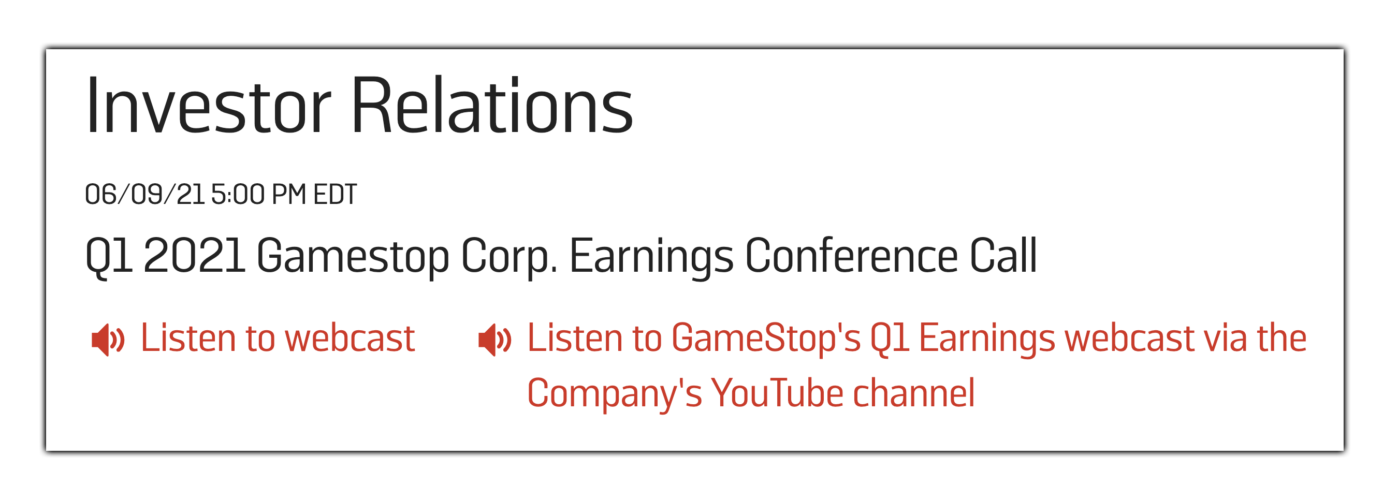 Investor Relations

06/09/21 5:00 PM EDT

Q1 2021 Gamestop Corp. Earnings Conference Call

Listen to webcast

Listen to GameStop's Q1 Earnings webcast via the Company's YouTube channel